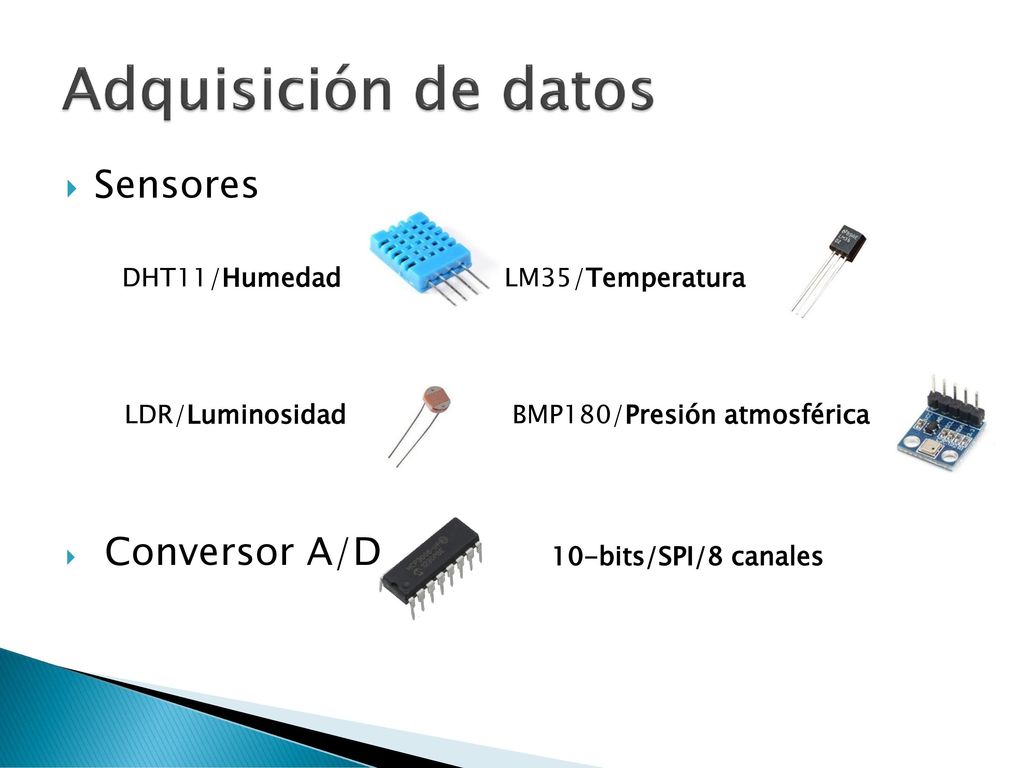 Adquisición de datos

Sensores

DHT11/Humedad

LM35/Temperatura

LDR/Luminosidad

BMP180/Presión atmosférica

Conversor A/D

10-bits/SPI/8 canales